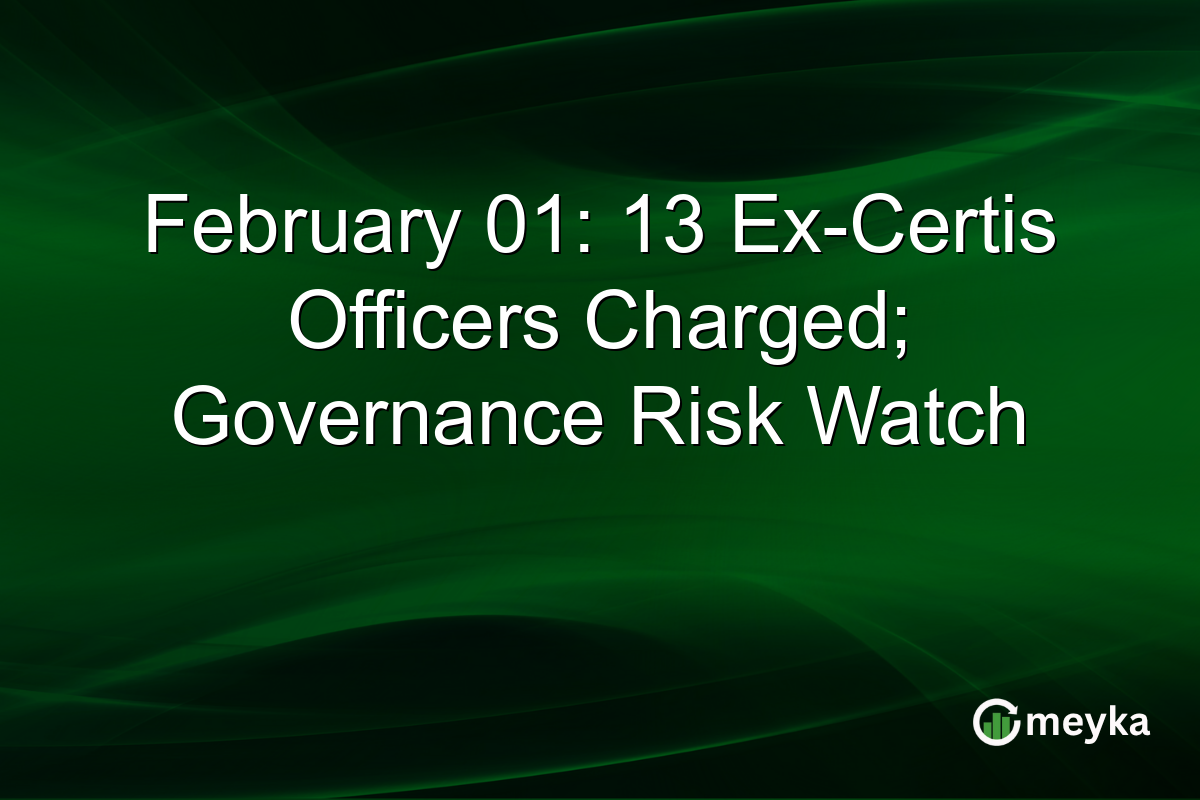 February 01: 13 Ex-Certis Officers Charged; Governance Risk Watch

meyka